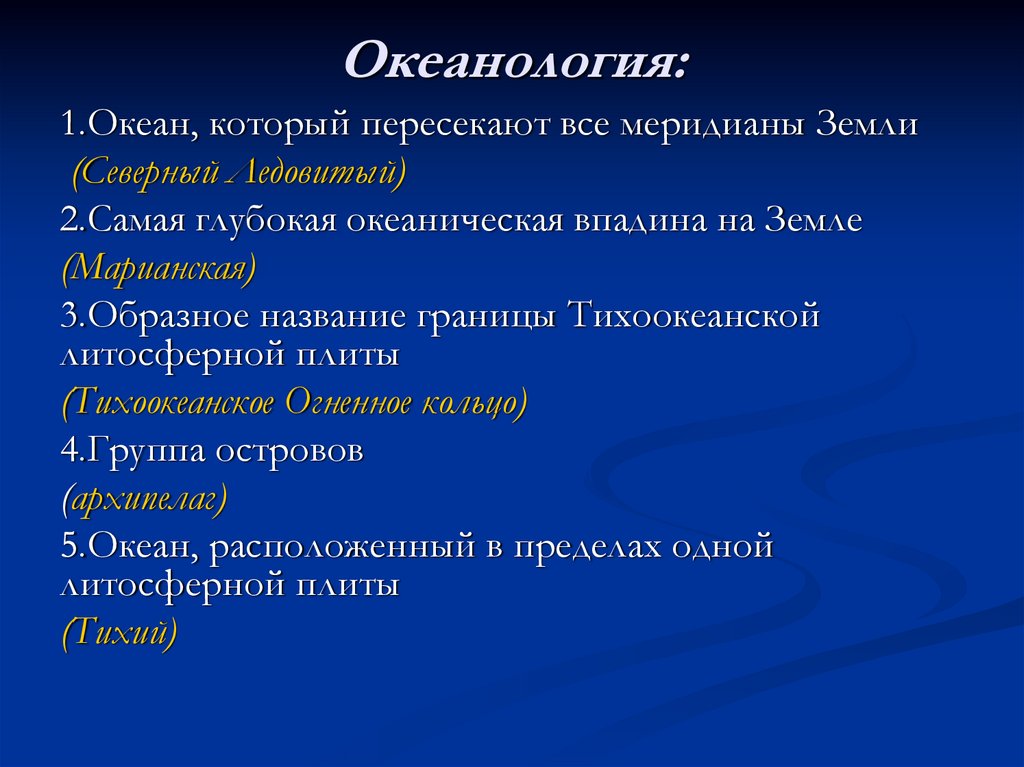 Океанология:

1.Океан, который пересекают все меридианы Земли

(Северный Ледовитый)

2.Самая глубокая океаническая впадина на Земле

(Марианская)

3.Образное название границы Тихоокеанской литосферной плиты

(Тихоокеанское Огненное кольцо)

4.Группа островов

(архипелаг)

5.Океан, расположенный в пределах одной литосферной плиты

(Тихий)